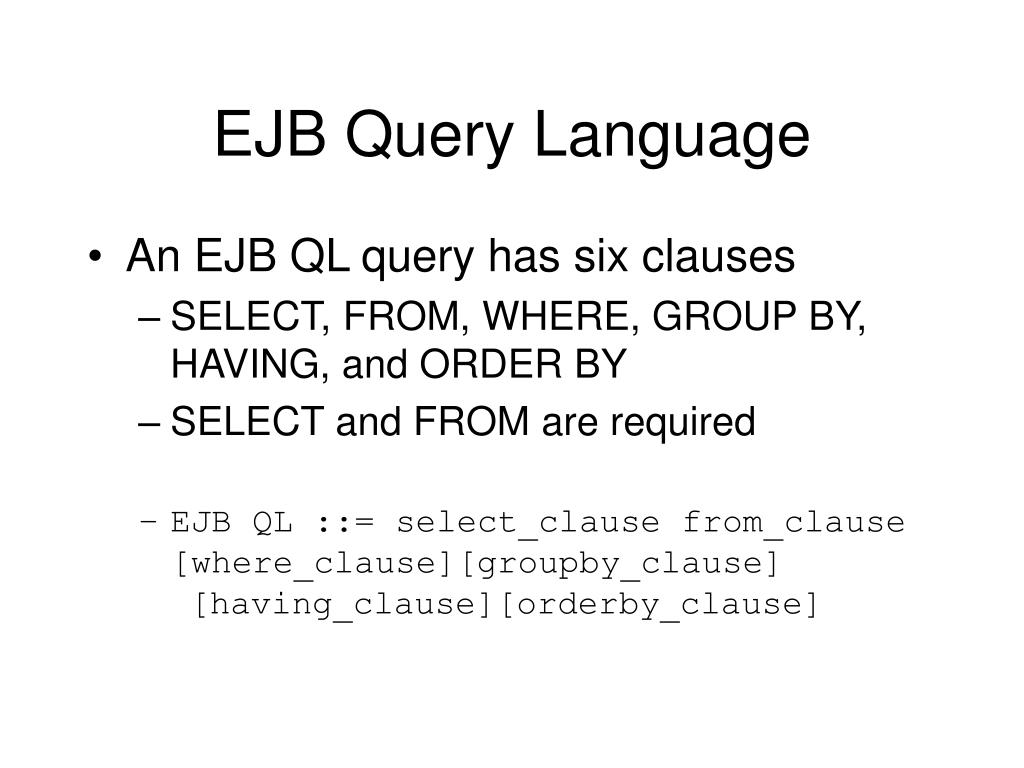 EJB Query Language

• An EJB QL query has six clauses
– SELECT, FROM, WHERE, GROUP BY, HAVING, and ORDER BY
– SELECT and FROM are required

– EJB QL ::= select_clause from_clause [where_clause][groupby_clause] [having_clause][orderby_clause]